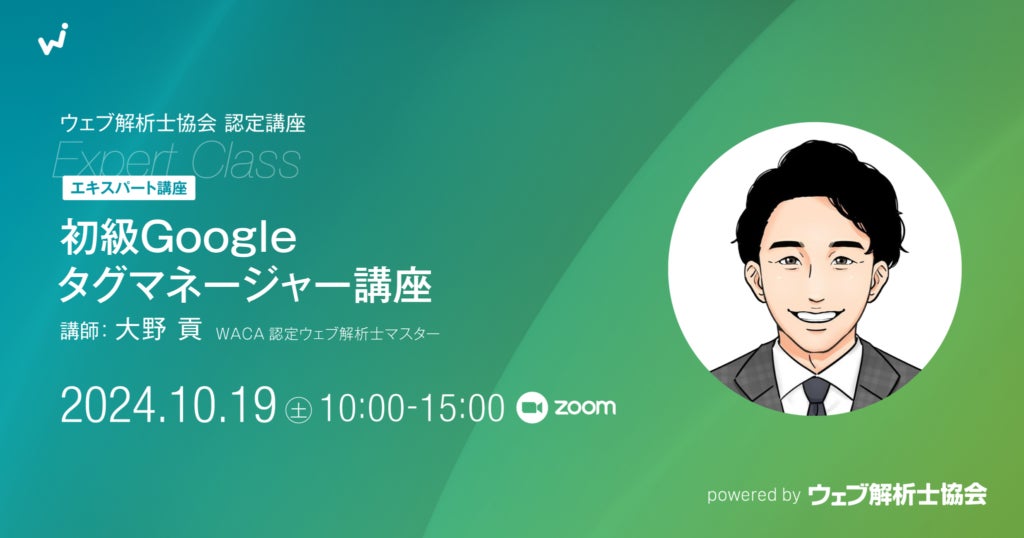 ウェブ解析士協会 認定講座

Expert Class

エキスパート講座

初級Google
タグマネージャー講座

講師: 大野 貢 WACA 認定ウェブ解析士マスター

2024.10.19 ㊏ 10:00-15:00 zoom

powered by ウェブ解析士協会